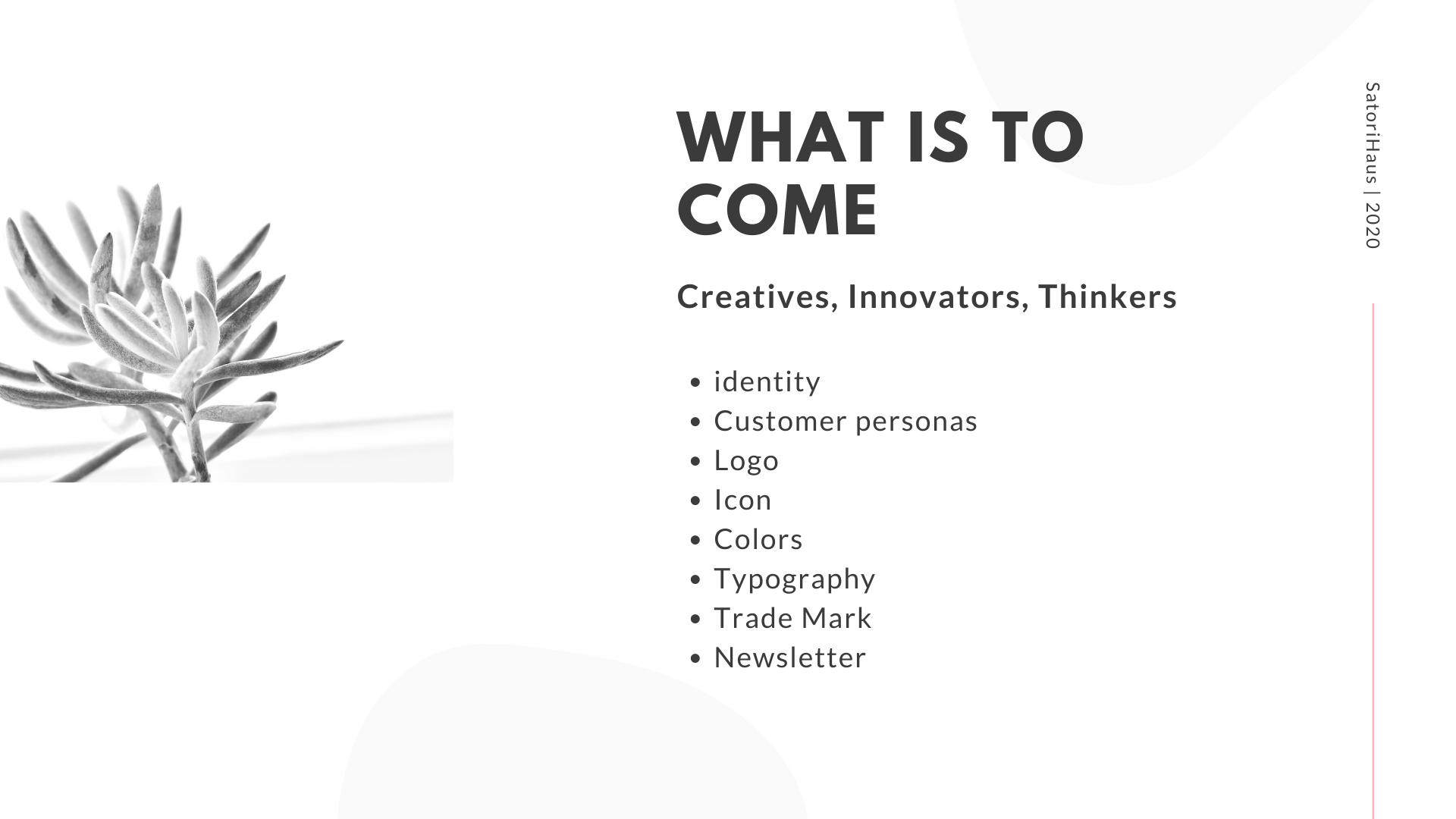 WHAT IS TO COME

Creatives, Innovators, Thinkers

- identity
- Customer personas
- Logo
- Icon
- Colors
- Typography
- Trade Mark
- Newsletter

SatoriHaus | 2020